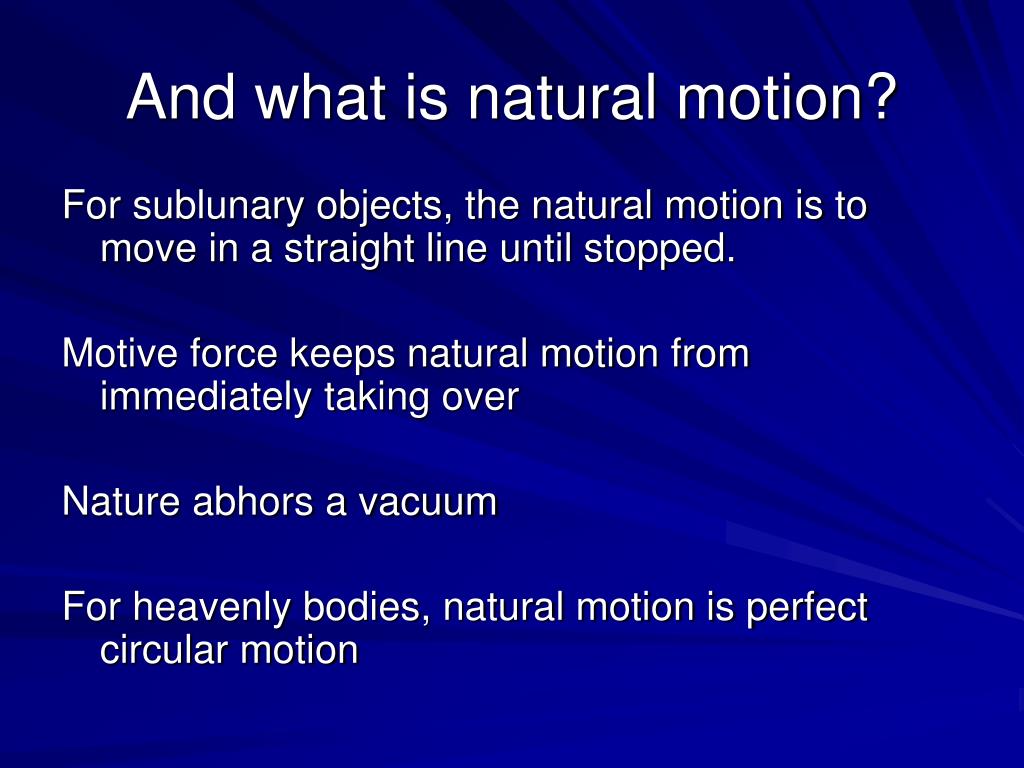 And what is natural motion?

For sublunary objects, the natural motion is to move in a straight line until stopped.

Motive force keeps natural motion from immediately taking over

Nature abhors a vacuum

For heavenly bodies, natural motion is perfect circular motion